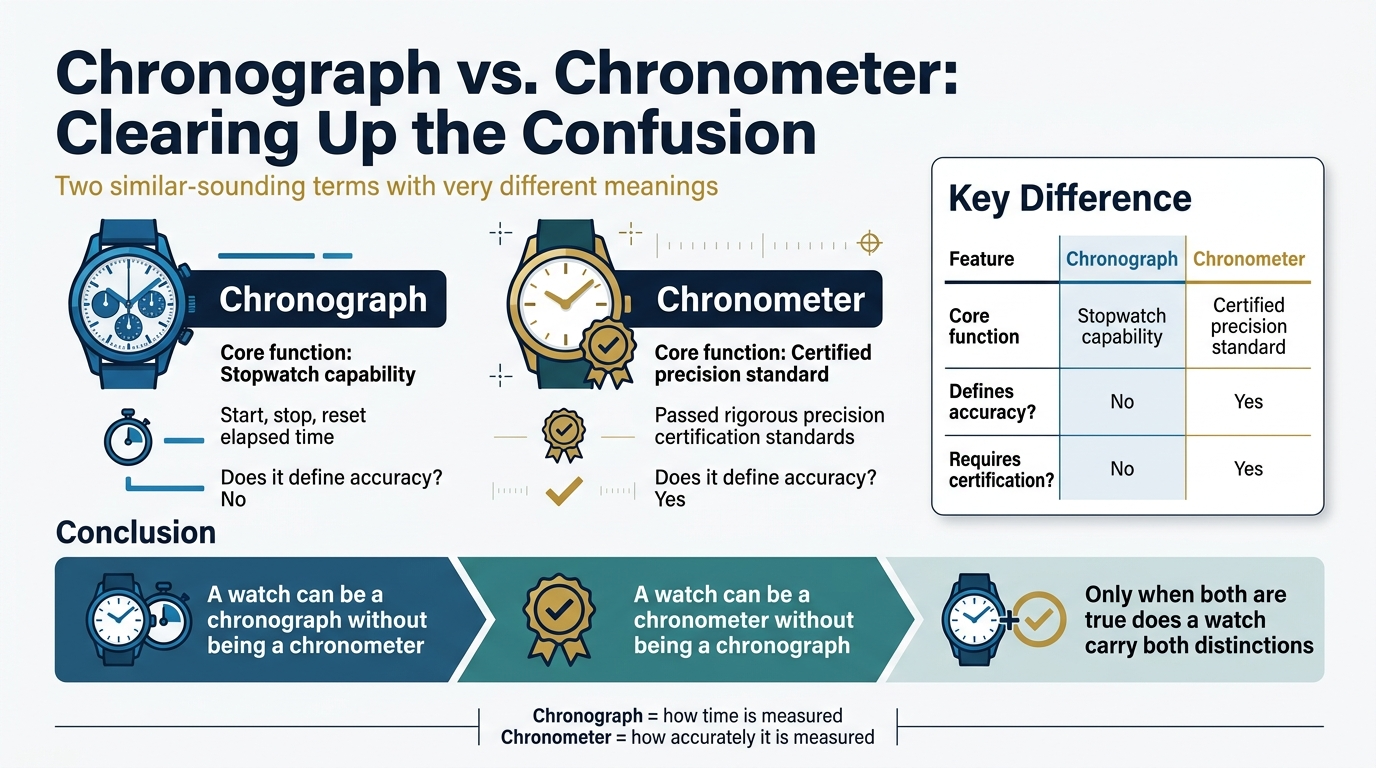 Chronograph vs. Chronometer: Clearing Up the Confusion

Two similar-sounding terms with very different meanings

Chronograph

Core function: Stopwatch capability

Start, stop, reset elapsed time

Does it define accuracy? No

Chronometer

Core function: Certified precision standard

Passed rigorous precision certification standards

Does it define accuracy? Yes

Key Difference

| Feature | Chronograph | Chronometer |
|---|---|---|
| Core function | Stopwatch capability | Certified precision standard |
| Defines accuracy? | No | Yes |
| Requires certification? | No | Yes |

Conclusion

A watch can be a chronograph without being a chronometer

A watch can be a chronometer without being a chronograph

Only when both are true does a watch carry both distinctions

Chronograph = how time is measured
Chronometer = how accurately it is measured